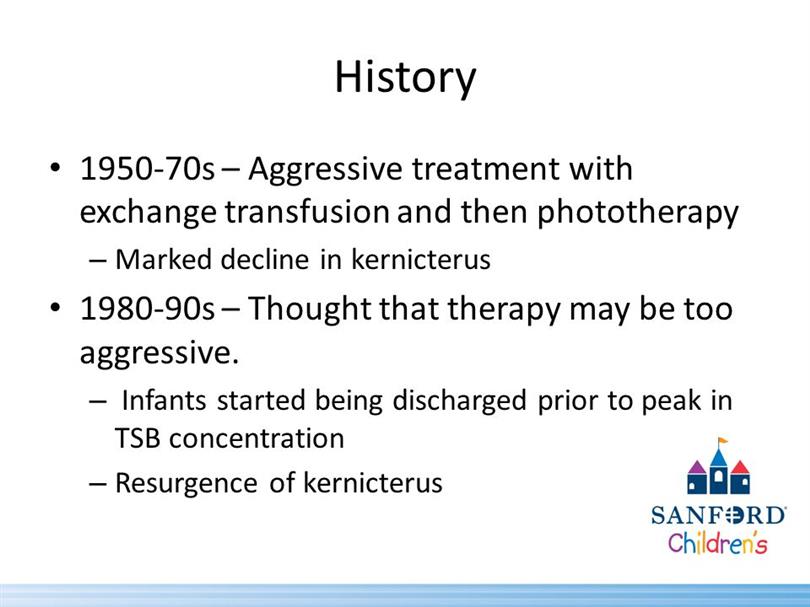 History

• 1950-70s – Aggressive treatment with exchange transfusion and then phototherapy

– Marked decline in kernicterus

• 1980-90s – Thought that therapy may be too aggressive.

– Infants started being discharged prior to peak in TSB concentration

– Resurgence of kernicterus

SANFORD
Children's